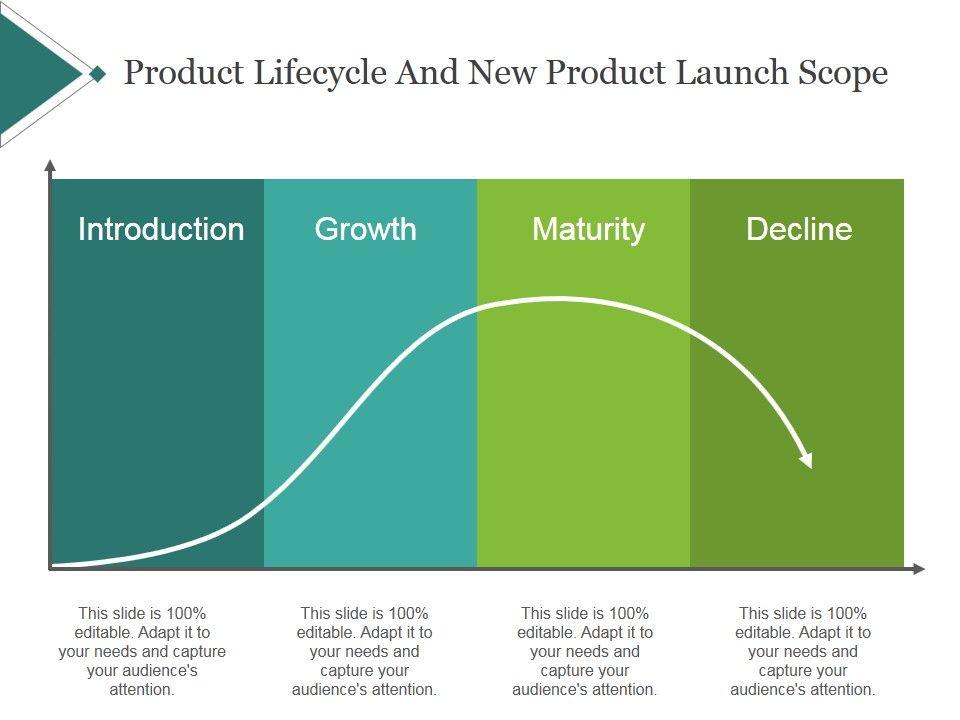 Product Lifecycle And New Product Launch Scope

Introduction

Growth

Maturity

Decline

This slide is 100% editable. Adapt it to your needs and capture your audience's attention.

This slide is 100% editable. Adapt it to your needs and capture your audience's attention.

This slide is 100% editable. Adapt it to your needs and capture your audience's attention.

This slide is 100% editable. Adapt it to your needs and capture your audience's attention.